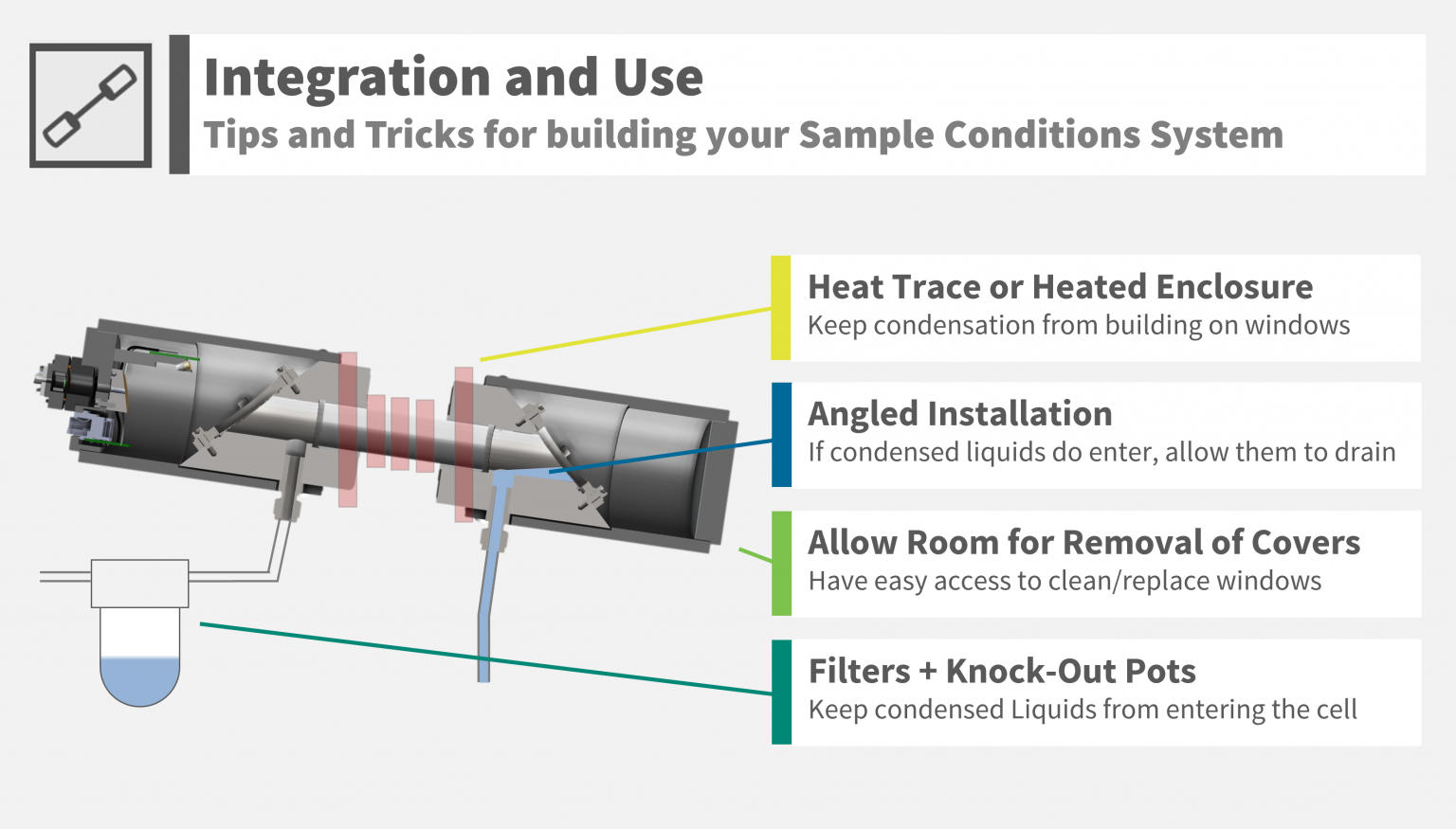 Integration and Use
Tips and Tricks for building your Sample Conditions System

Heat Trace or Heated Enclosure
Keep condensation from building on windows

Angled Installation
If condensed liquids do enter, allow them to drain

Allow Room for Removal of Covers
Have easy access to clean/replace windows

Filters + Knock-Out Pots
Keep condensed Liquids from entering the cell